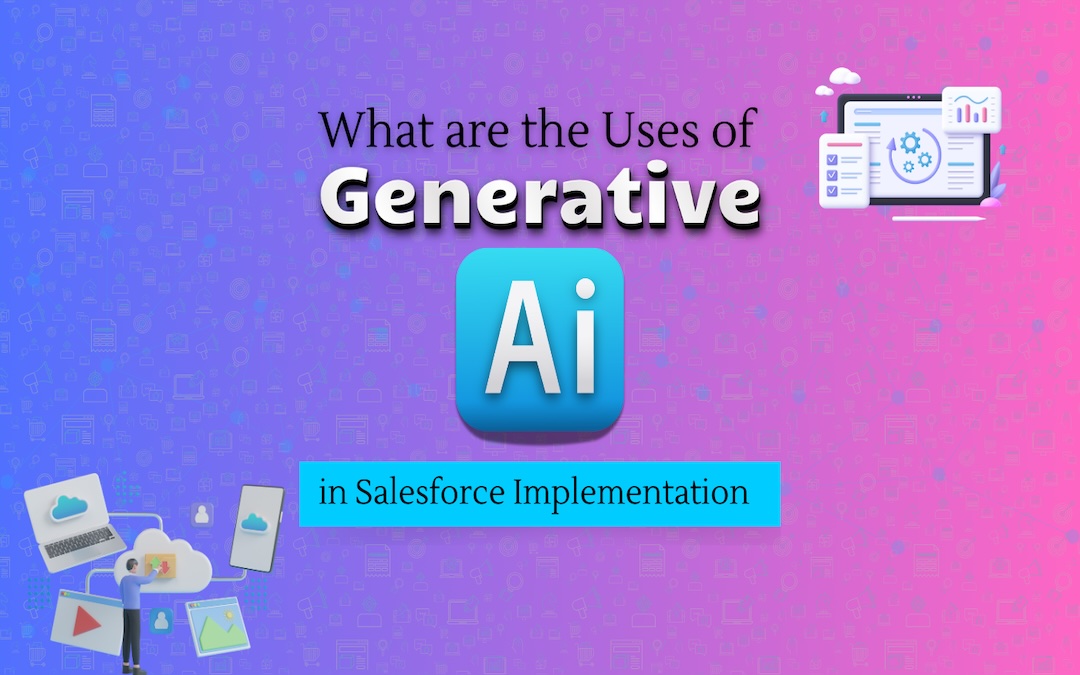 What are the Uses of
Generative
Ai
in Salesforce Implementation